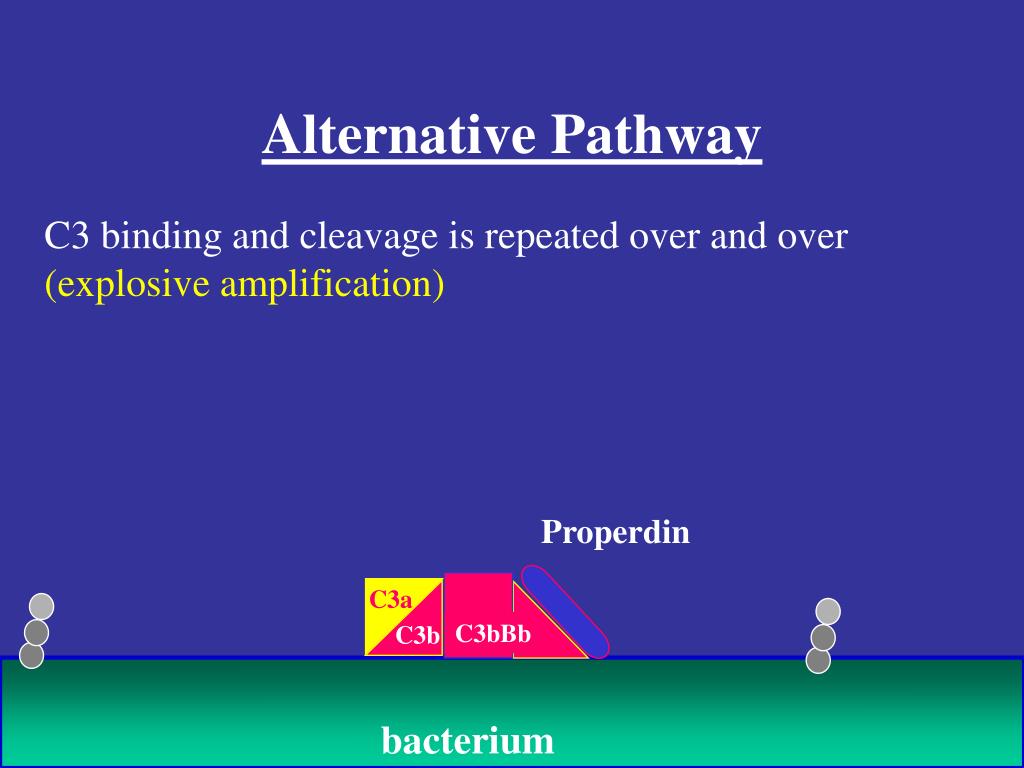 Alternative Pathway

C3 binding and cleavage is repeated over and over (explosive amplification)

Properdin

C3a

C3b

C3bBb

bacterium